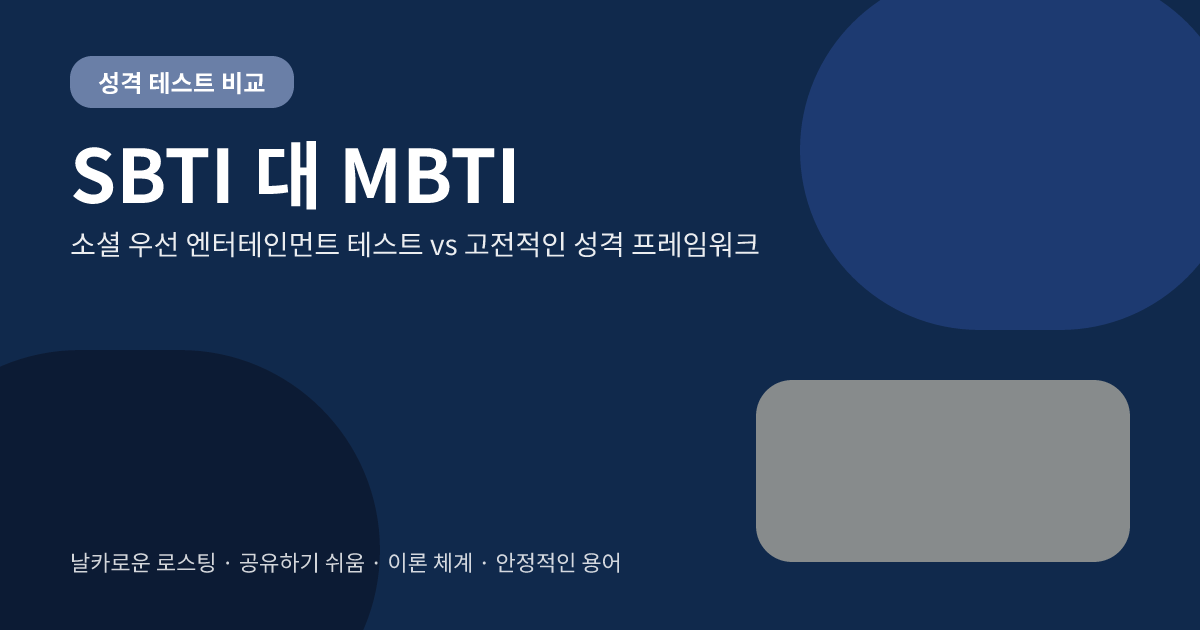 성격 테스트 비교

SBTI 대 MBTI

소셜 우선 엔터테인먼트 테스트 vs 고전적인 성격 프레임워크

날카로운 로스팅 · 공유하기 쉬움 · 이론 체계 · 안정적인 용어